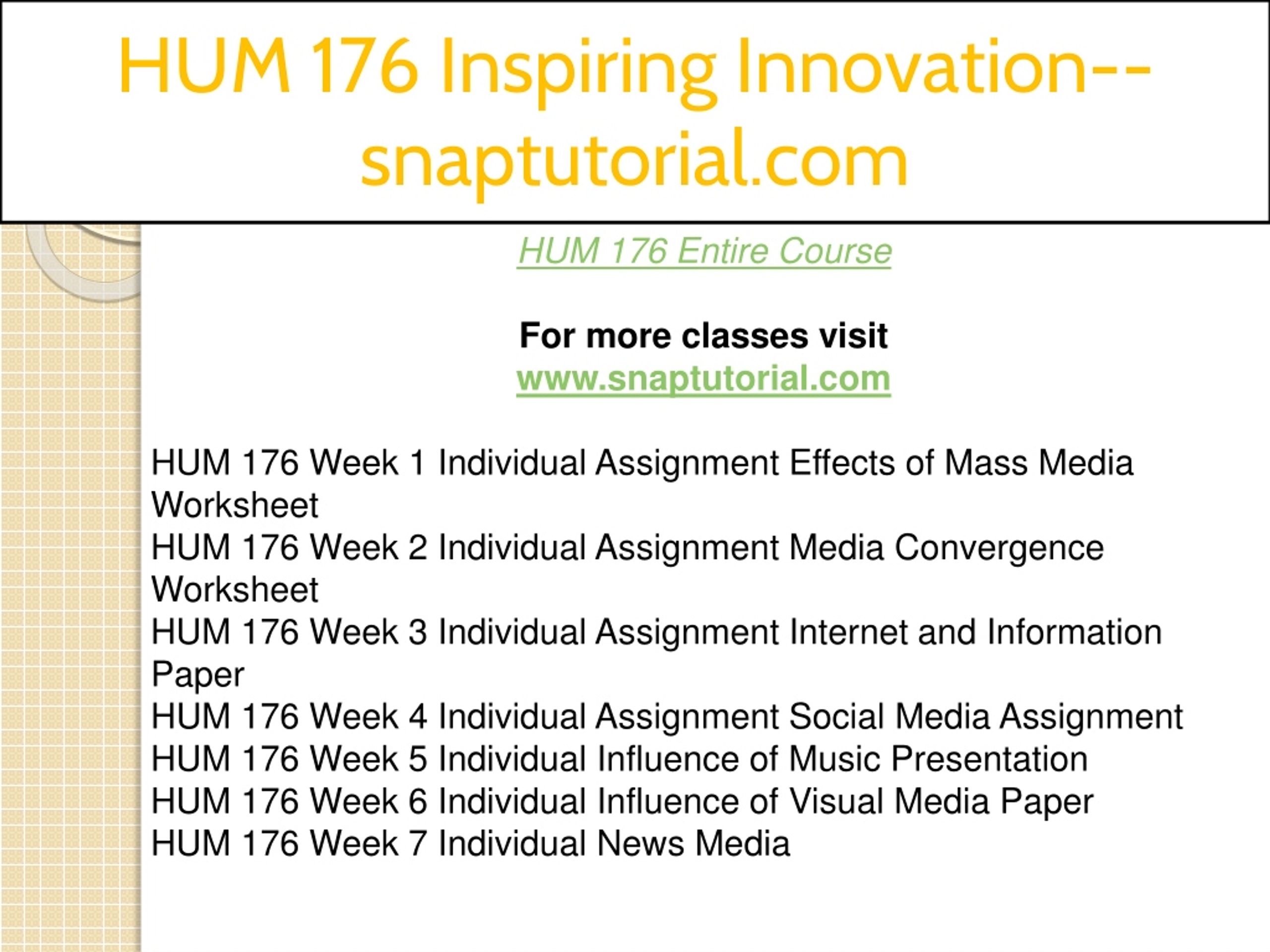 HUM 176 Inspiring Innovation--snaptutorial.com

HUM 176 Entire Course

For more classes visit
www.snaptutorial.com

HUM 176 Week 1 Individual Assignment Effects of Mass Media Worksheet
HUM 176 Week 2 Individual Assignment Media Convergence Worksheet
HUM 176 Week 3 Individual Assignment Internet and Information Paper
HUM 176 Week 4 Individual Assignment Social Media Assignment
HUM 176 Week 5 Individual Influence of Music Presentation
HUM 176 Week 6 Individual Influence of Visual Media Paper
HUM 176 Week 7 Individual News Media